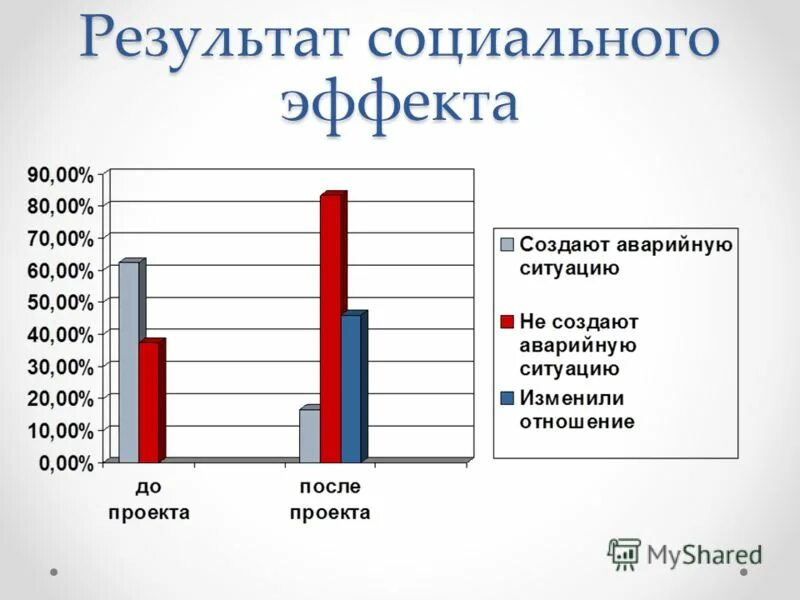 Результат социального эффекта

90,00%
80,00%
70,00%
60,00%
50,00%
40,00%
30,00%
20,00%
10,00%
0,00%

до проекта

после проекта

Создают аварийную ситуацию

Не создают аварийную ситуацию

Изменили отношение

MyShared